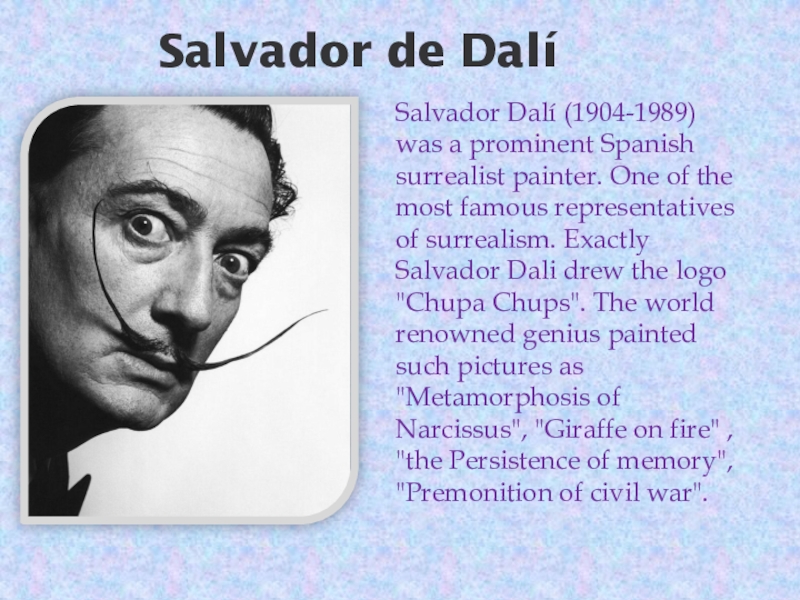 Salvador de Dalí

Salvador Dalí (1904-1989) was a prominent Spanish surrealist painter. One of the most famous representatives of surrealism. Exactly Salvador Dali drew the logo "Chupa Chups". The world renowned genius painted such pictures as "Metamorphosis of Narcissus", "Giraffe on fire" , "the Persistence of memory", "Premonition of civil war".